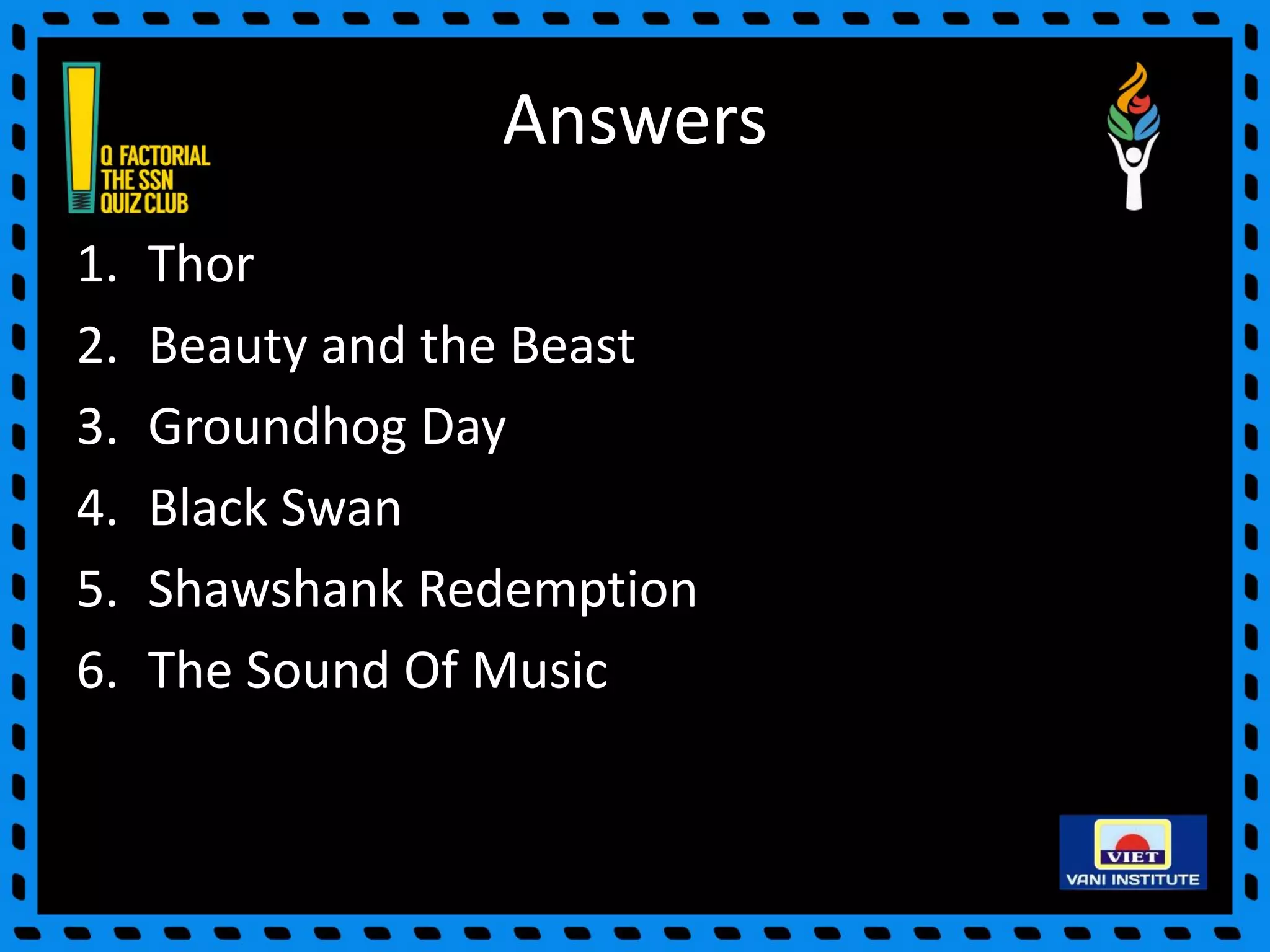 Q FACTORIAL
THE SSN
QUIZ CLUB

Answers

1. Thor
2. Beauty and the Beast
3. Groundhog Day
4. Black Swan
5. Shawshank Redemption
6. The Sound Of Music

VIET
VANI INSTITUTE